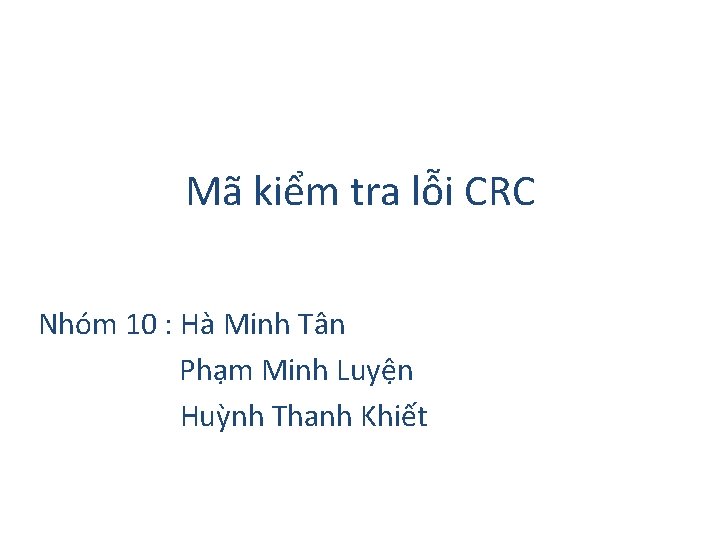 Mã kiểm tra lỗi CRC

Nhóm 10 : Hà Minh Tân
Phạm Minh Luyện
Huỳnh Thanh Khiết